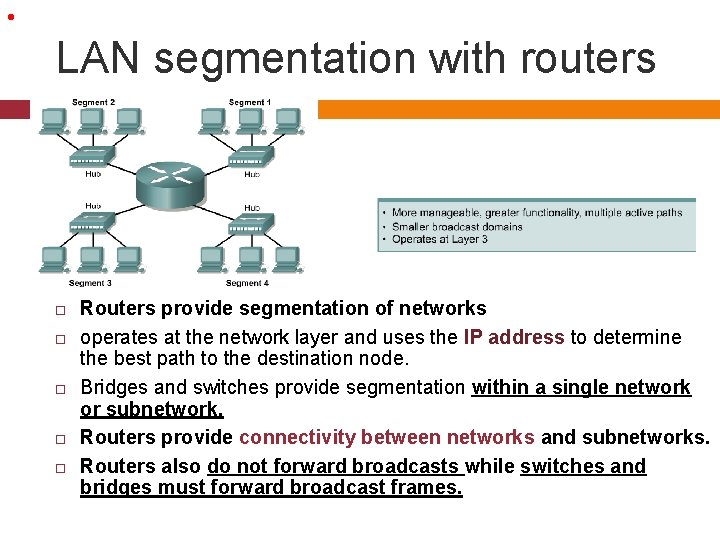 LAN segmentation with routers

Segment 2
Segment 1
Hub
Hub
Hub
Hub
Segment 3
Segment 4

• More manageable, greater functionality, multiple active paths
• Smaller broadcast domains
• Operates at Layer 3

□ Routers provide segmentation of networks

□ operates at the network layer and uses the IP address to determine the best path to the destination node.

□ Bridges and switches provide segmentation within a single network or subnetwork.

□ Routers provide connectivity between networks and subnetworks.

□ Routers also do not forward broadcasts while switches and bridges must forward broadcast frames.